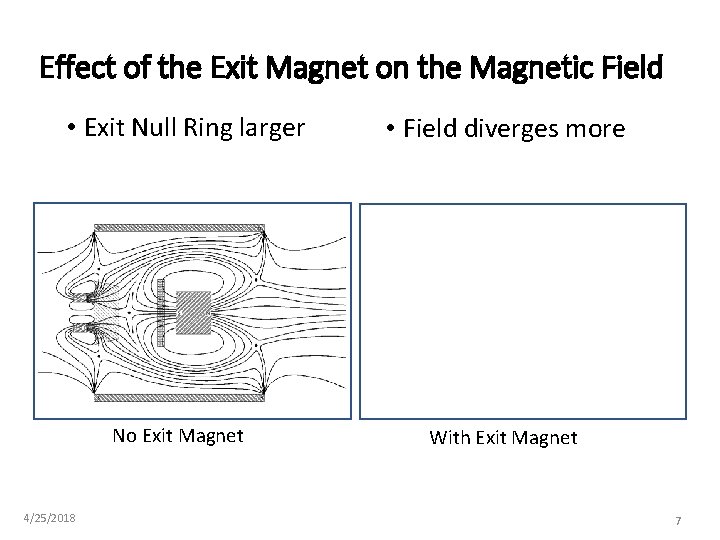 Effect of the Exit Magnet on the Magnetic Field

• Exit Null Ring larger

• Field diverges more

No Exit Magnet

With Exit Magnet

4/25/2018

7